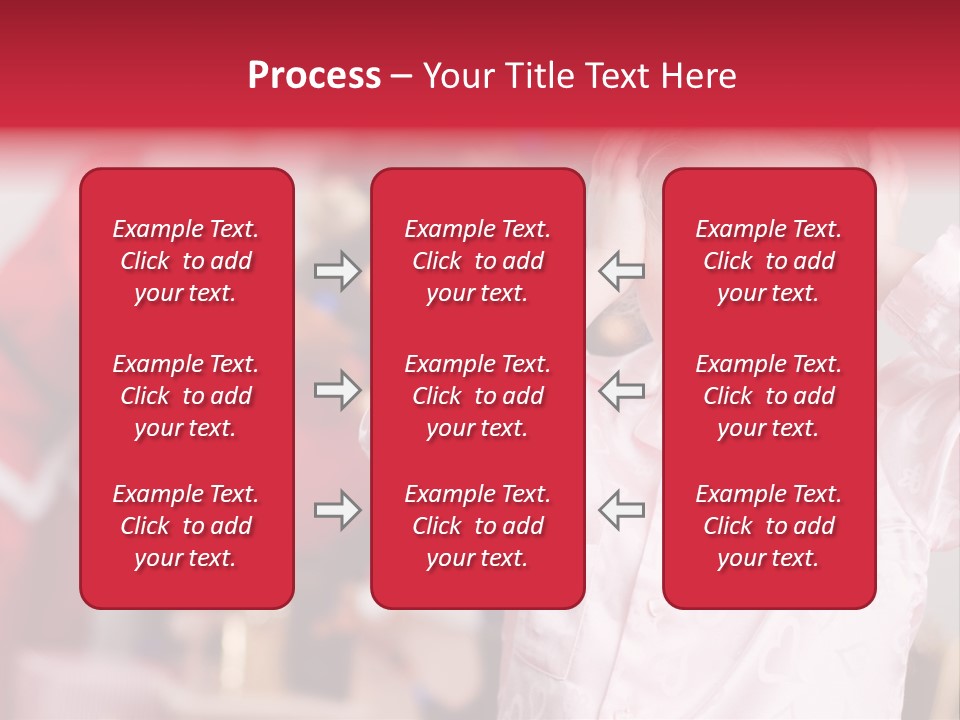 Process – Your Title Text Here

Example Text. Click to add your text.

Example Text. Click to add your text.

Example Text. Click to add your text.

Example Text. Click to add your text.

Example Text. Click to add your text.

Example Text. Click to add your text.

Example Text. Click to add your text.

Example Text. Click to add your text.

Example Text. Click to add your text.